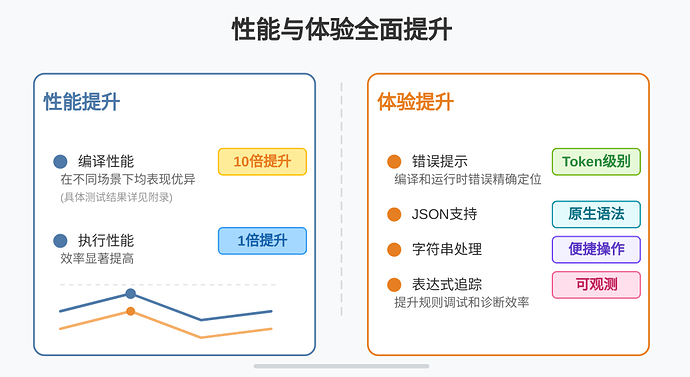 性能与体验全面提升

性能提升

编译性能
在不同场景下均表现优异
(具体测试结果详见附录)

10倍提升

执行性能
效率显著提高

1倍提升

体验提升

错误提示
编译和运行时错误精确定位

Token级别

JSON支持

原生语法

字符串处理

便捷操作

表达式追踪
提升规则调试和诊断效率

可观测